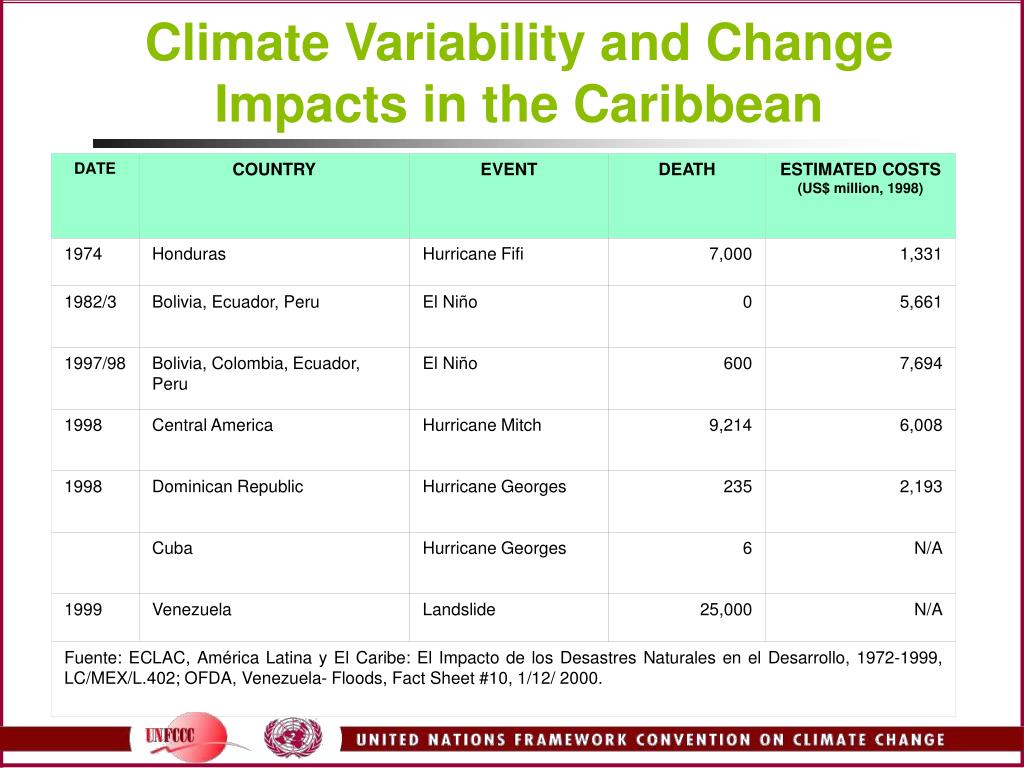 Climate Variability and Change Impacts in the Caribbean

| DATE | COUNTRY | EVENT | DEATH | ESTIMATED COSTS (US$ million, 1998) |
|---|---|---|---|---|
| 1974 | Honduras | Hurricane Fifi | 7,000 | 1,331 |
| 1982/3 | Bolivia, Ecuador, Peru | El Niño | 0 | 5,661 |
| 1997/98 | Bolivia, Colombia, Ecuador, Peru | El Niño | 600 | 7,694 |
| 1998 | Central America | Hurricane Mitch | 9,214 | 6,008 |
| 1998 | Dominican Republic | Hurricane Georges | 235 | 2,193 |
| | Cuba | Hurricane Georges | 6 | N/A |
| 1999 | Venezuela | Landslide | 25,000 | N/A |

Fuente: ECLAC, América Latina y El Caribe: El Impacto de los Desastres Naturales en el Desarrollo, 1972-1999, LC/MEX/L.402; OFDA, Venezuela- Floods, Fact Sheet #10, 1/12/ 2000.

UNFCCC

UNITED NATIONS FRAMEWORK CONVENTION ON CLIMATE CHANGE